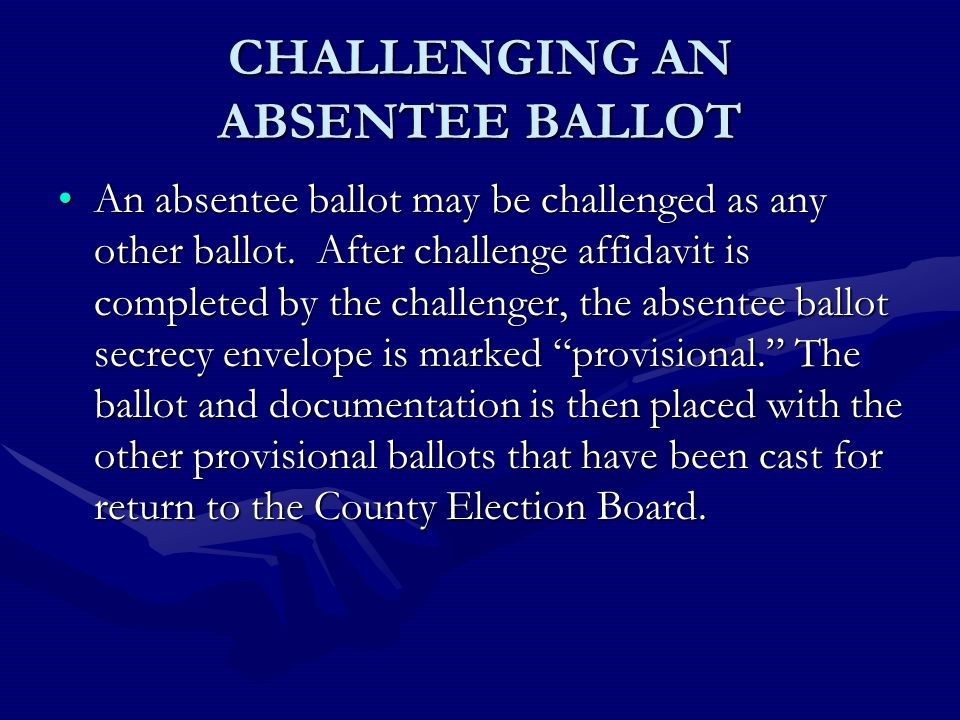 CHALLENGING AN ABSENTEE BALLOT

• An absentee ballot may be challenged as any other ballot. After challenge affidavit is completed by the challenger, the absentee ballot secrecy envelope is marked “provisional.” The ballot and documentation is then placed with the other provisional ballots that have been cast for return to the County Election Board.